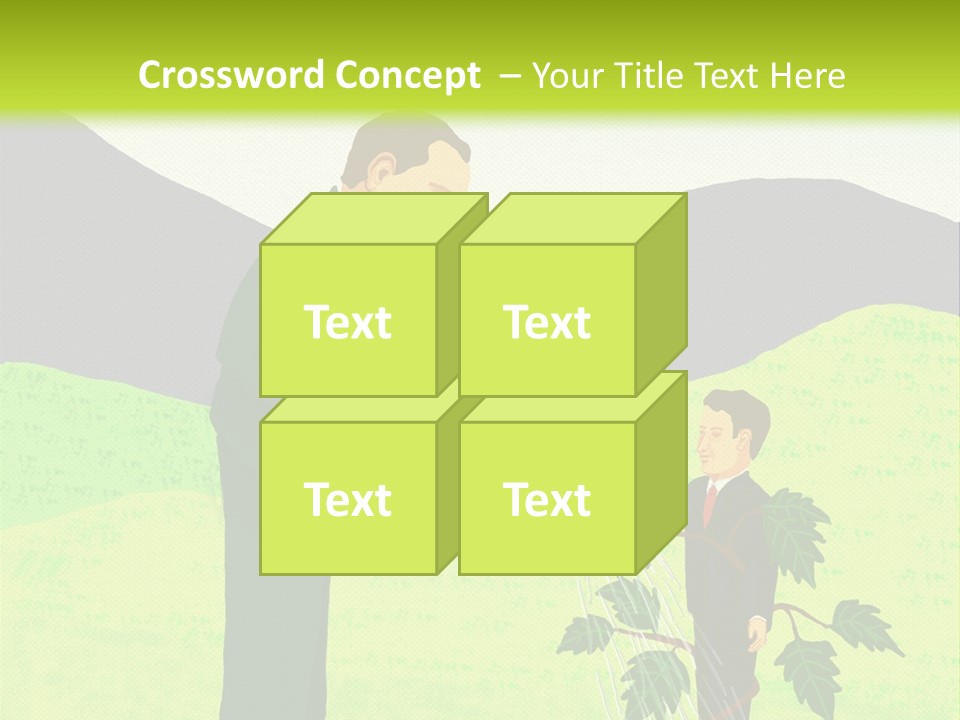 Crossword Concept – Your Title Text Here

Text

Text

Text

Text